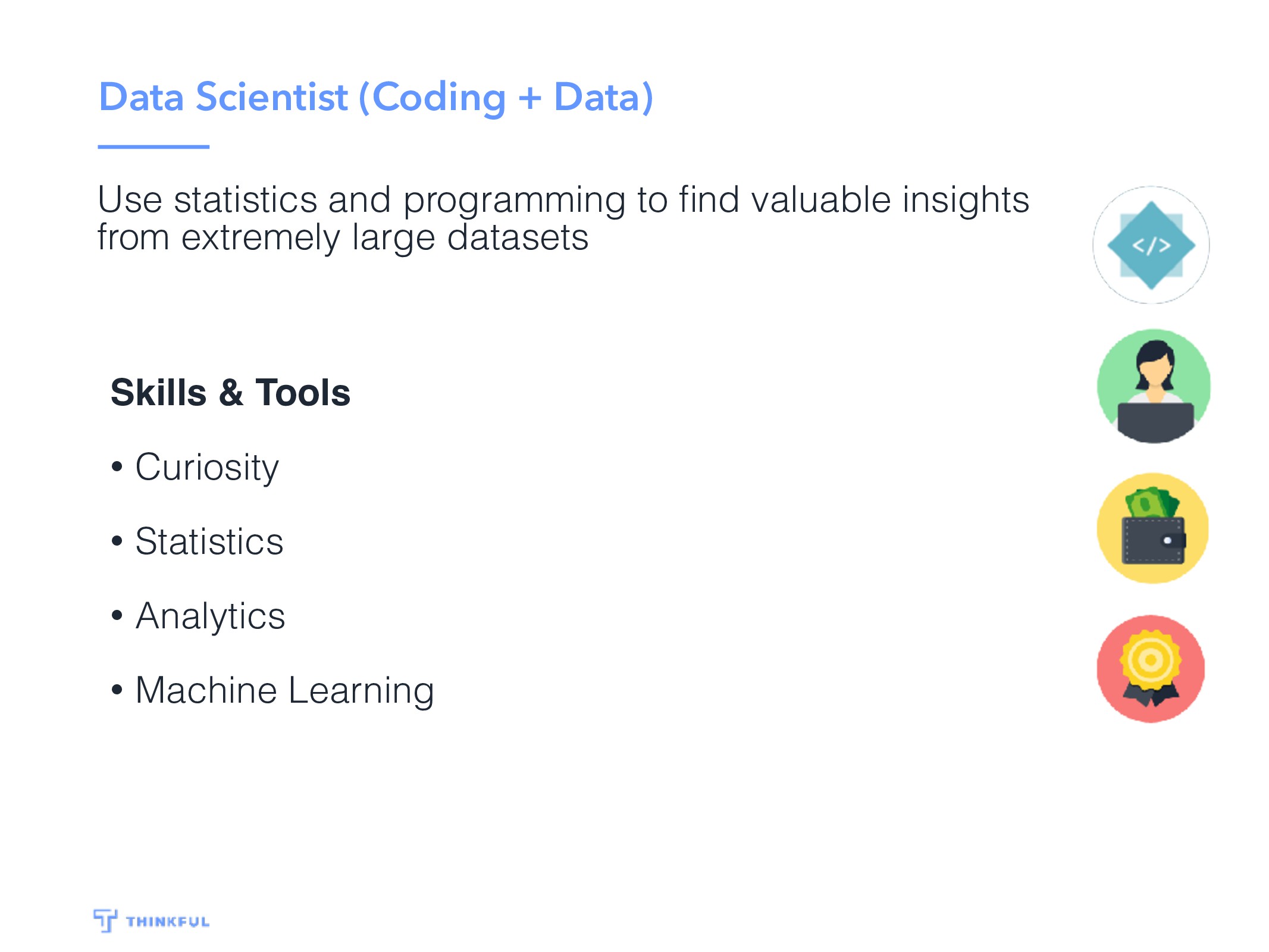 Data Scientist (Coding + Data)

Use statistics and programming to find valuable insights from extremely large datasets

</>

Skills & Tools

• Curiosity

• Statistics

• Analytics

• Machine Learning

THINKFUL